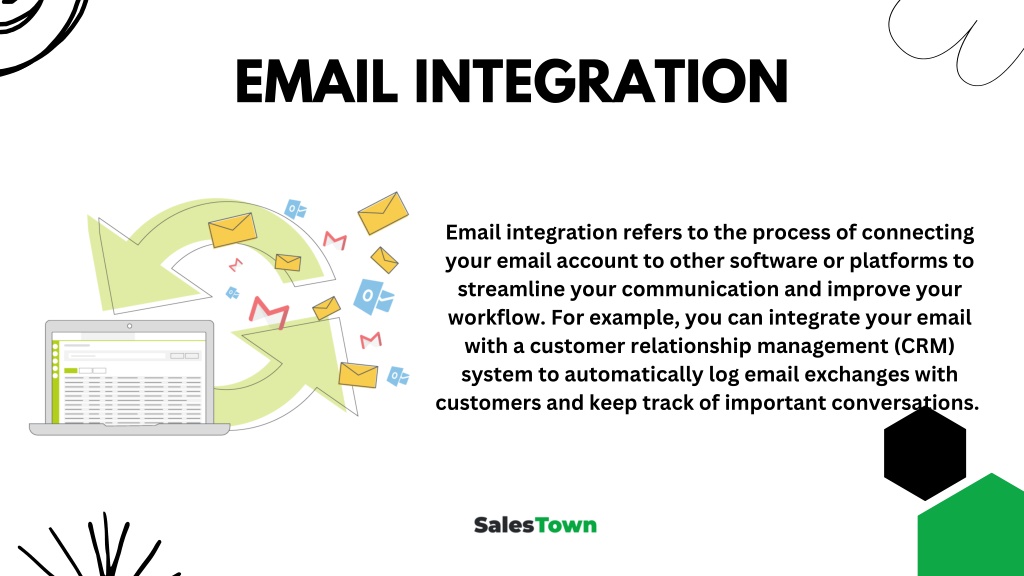 EMAIL INTEGRATION

Email integration refers to the process of connecting your email account to other software or platforms to streamline your communication and improve your workflow. For example, you can integrate your email with a customer relationship management (CRM) system to automatically log email exchanges with customers and keep track of important conversations.

SalesTown